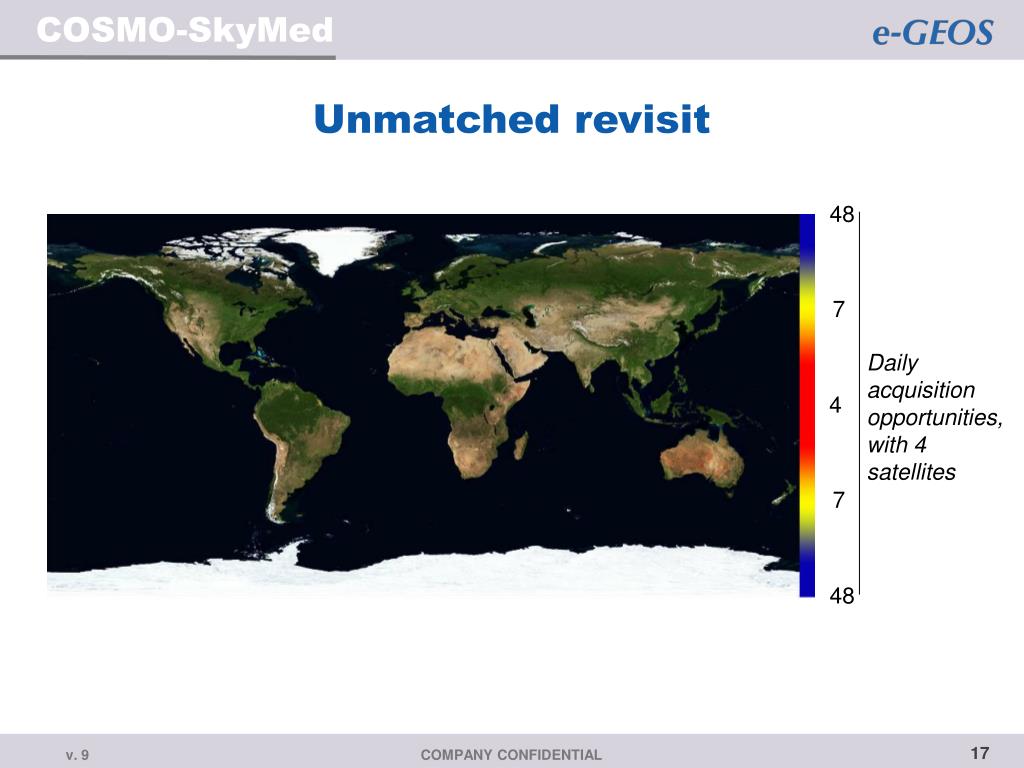 COSMO-SkyMed

e-GEOS

Unmatched revisit

48

7

4

7

48

Daily acquisition opportunities, with 4 satellites

v. 9

COMPANY CONFIDENTIAL

17